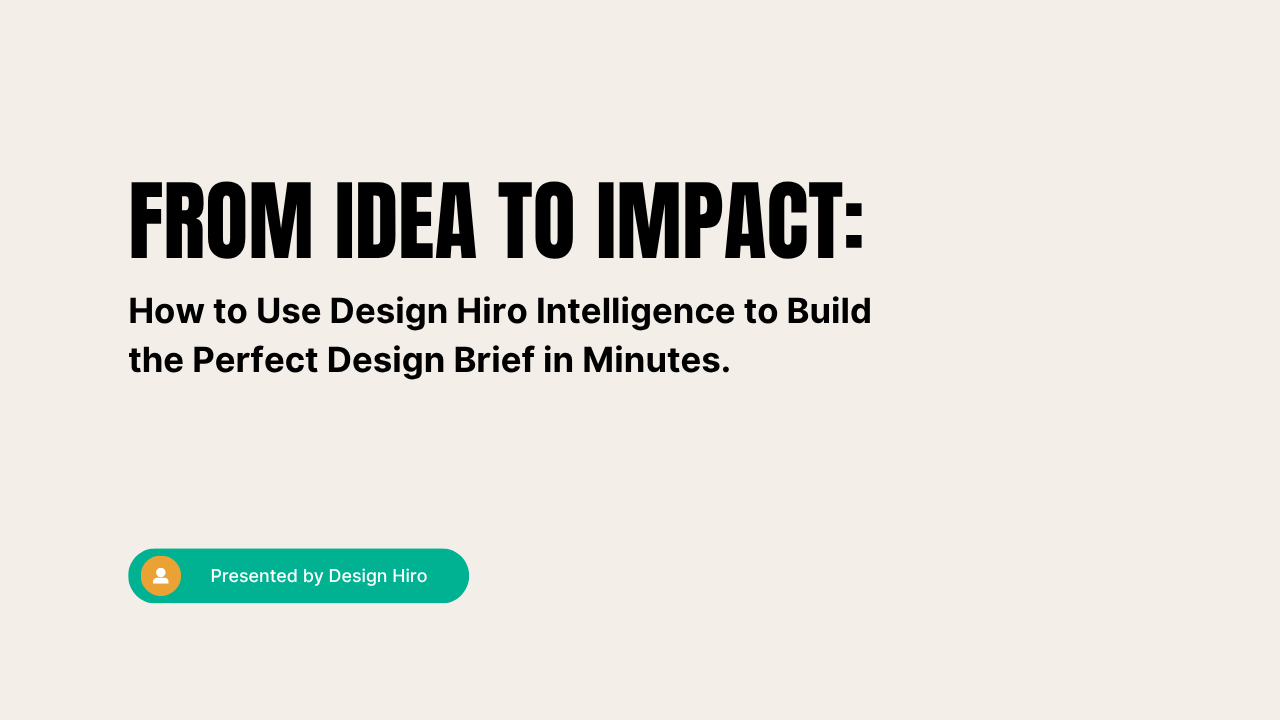 FROM IDEA TO IMPACT:

How to Use Design Hiro Intelligence to Build the Perfect Design Brief in Minutes.

Presented by Design Hiro